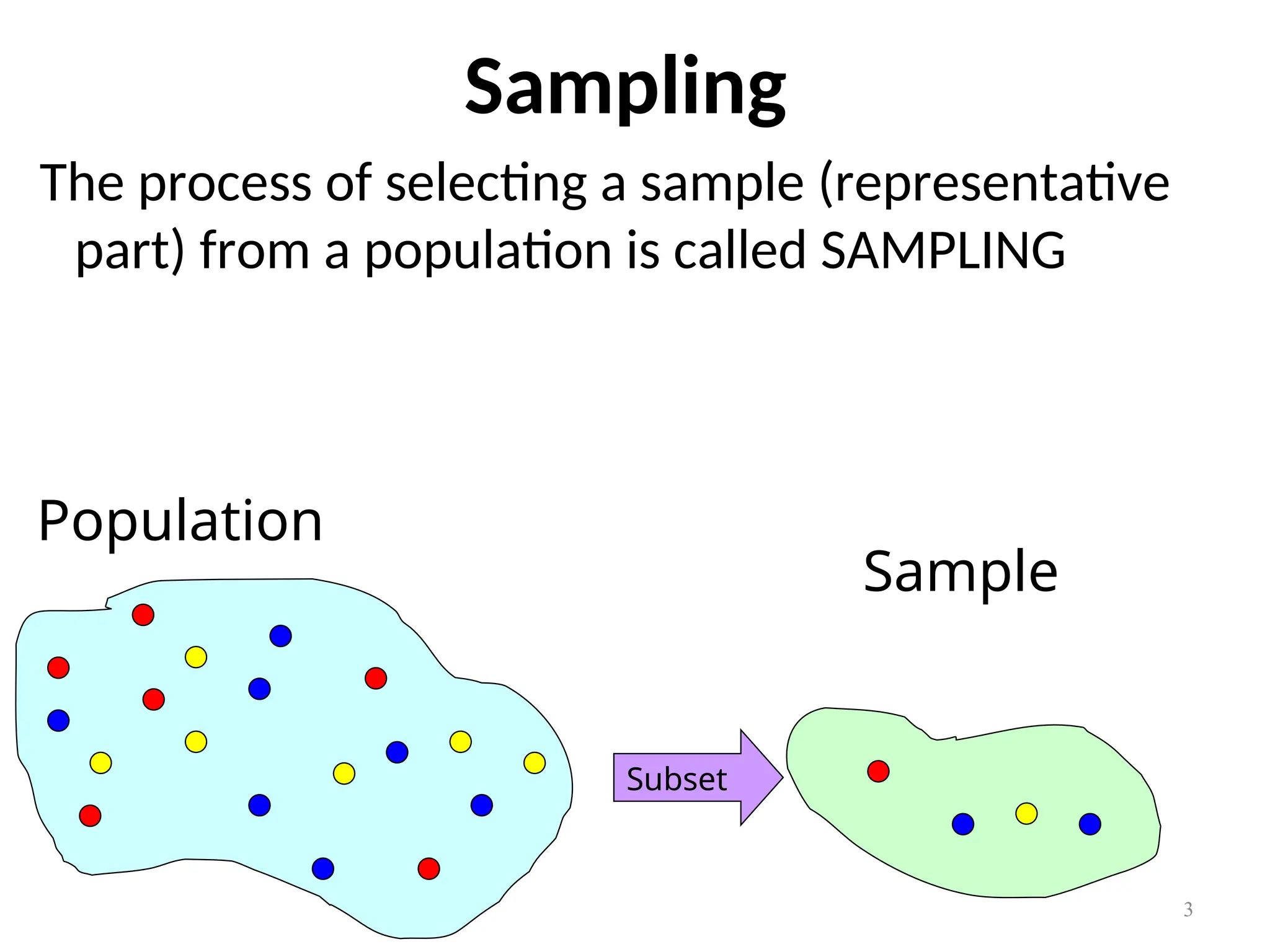 Sampling

The process of selecting a sample (representative part) from a population is called SAMPLING

Population

Sample

Subset

3